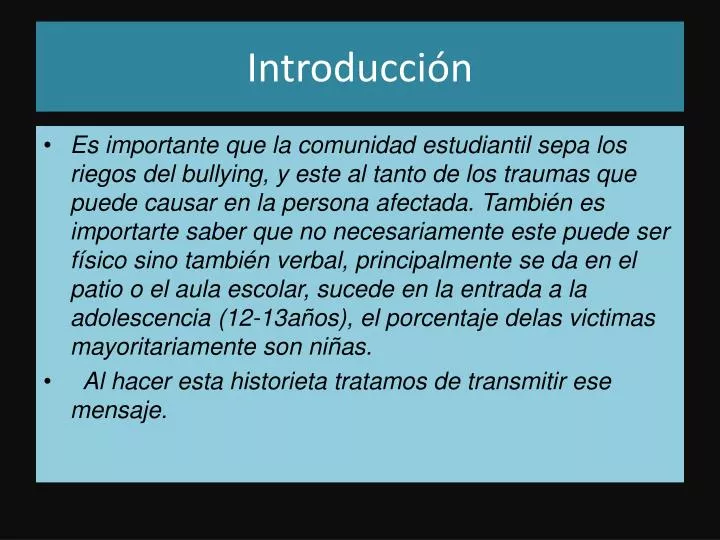 Introducción

• Es importante que la comunidad estudiantil sepa los riegos del bullying, y este al tanto de los traumas que puede causar en la persona afectada. También es importarte saber que no necesariamente este puede ser físico sino también verbal, principalmente se da en el patio o el aula escolar, sucede en la entrada a la adolescencia (12-13años), el porcentaje delas victimas mayoritariamente son niñas.

• Al hacer esta historieta tratamos de transmitir ese mensaje.